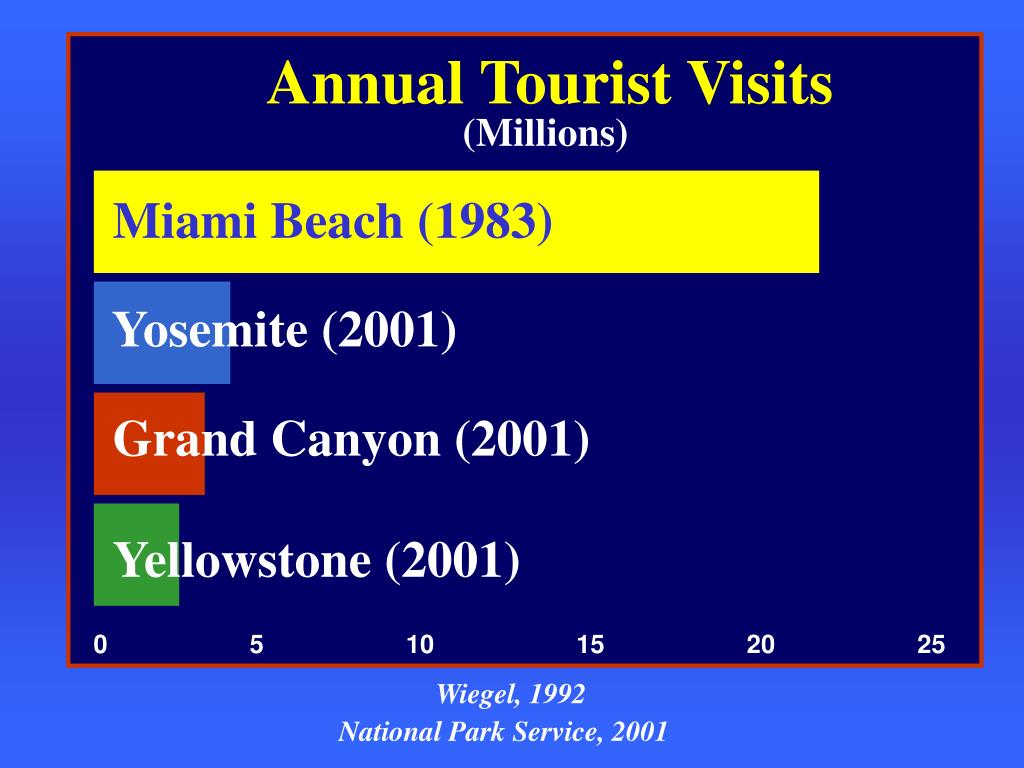 Annual Tourist Visits
(Millions)

Miami Beach (1983)

Yosemite (2001)

Grand Canyon (2001)

Yellowstone (2001)

0 5 10 15 20 25

Wiegel, 1992
National Park Service, 2001